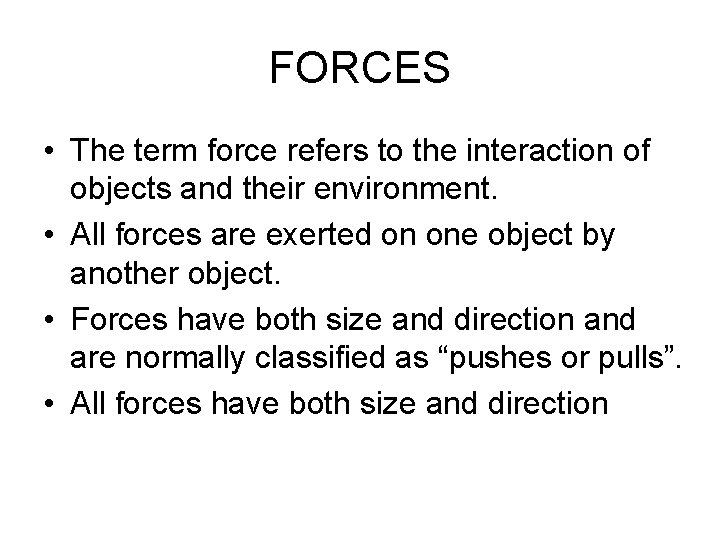 FORCES

• The term force refers to the interaction of objects and their environment.
• All forces are exerted on one object by another object.
• Forces have both size and direction and are normally classified as “pushes or pulls”.
• All forces have both size and direction